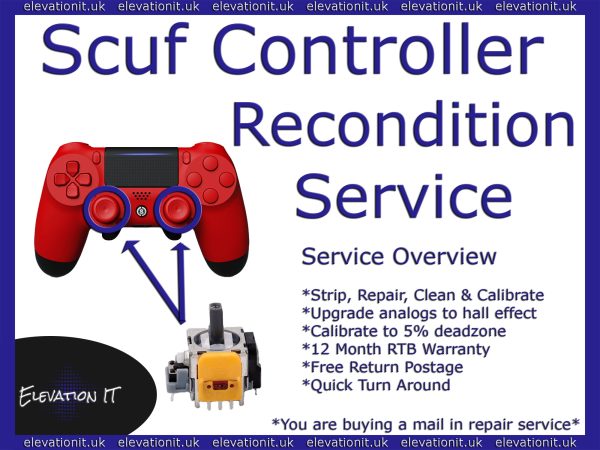 elevationit.uk elevationit.uk elevationit.uk elevationit.uk elevationit.uk elevationit.uk

Scuf Controller Recondition Service

Service Overview

*Strip, Repair, Clean & Calibrate
*Upgrade analogs to hall effect
*Calibrate to 5% deadzone
*12 Month RTB Warranty
*Free Return Postage
*Quick Turn Around

ELEVATION IT

*You are buying a mail in repair service*

elevationit.uk elevationit.uk elevationit.uk elevationit.uk elevationit.uk elevationit.uk